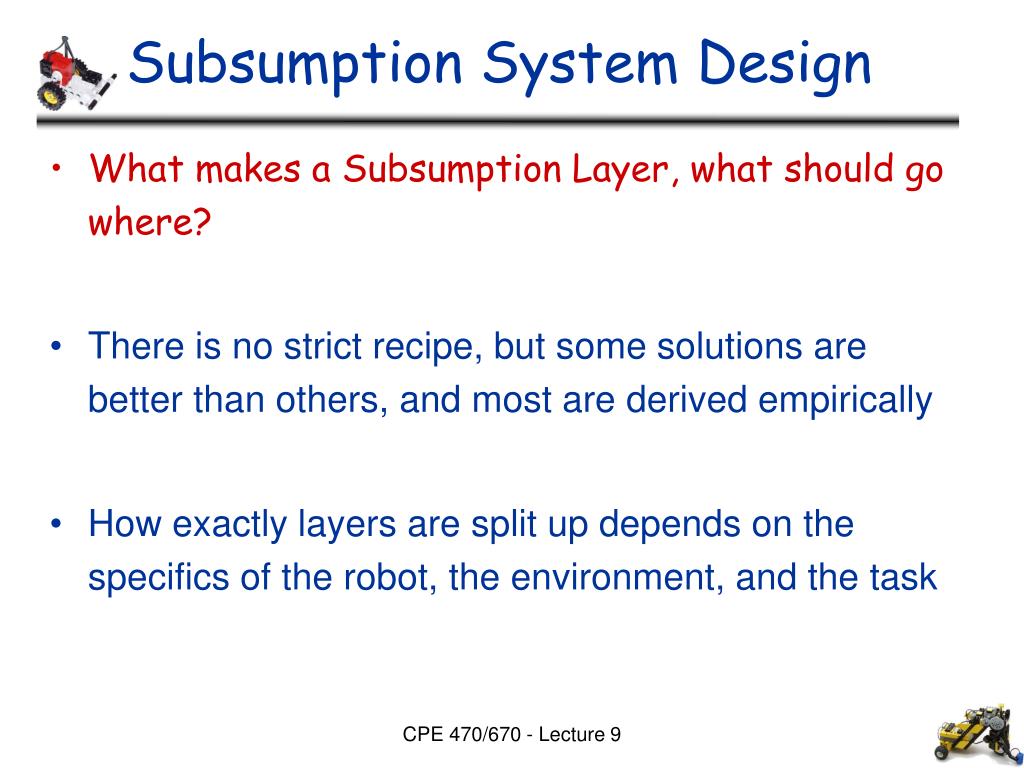 Subsumption System Design

• What makes a Subsumption Layer, what should go where?

• There is no strict recipe, but some solutions are better than others, and most are derived empirically

• How exactly layers are split up depends on the specifics of the robot, the environment, and the task

CPE 470/670 - Lecture 9